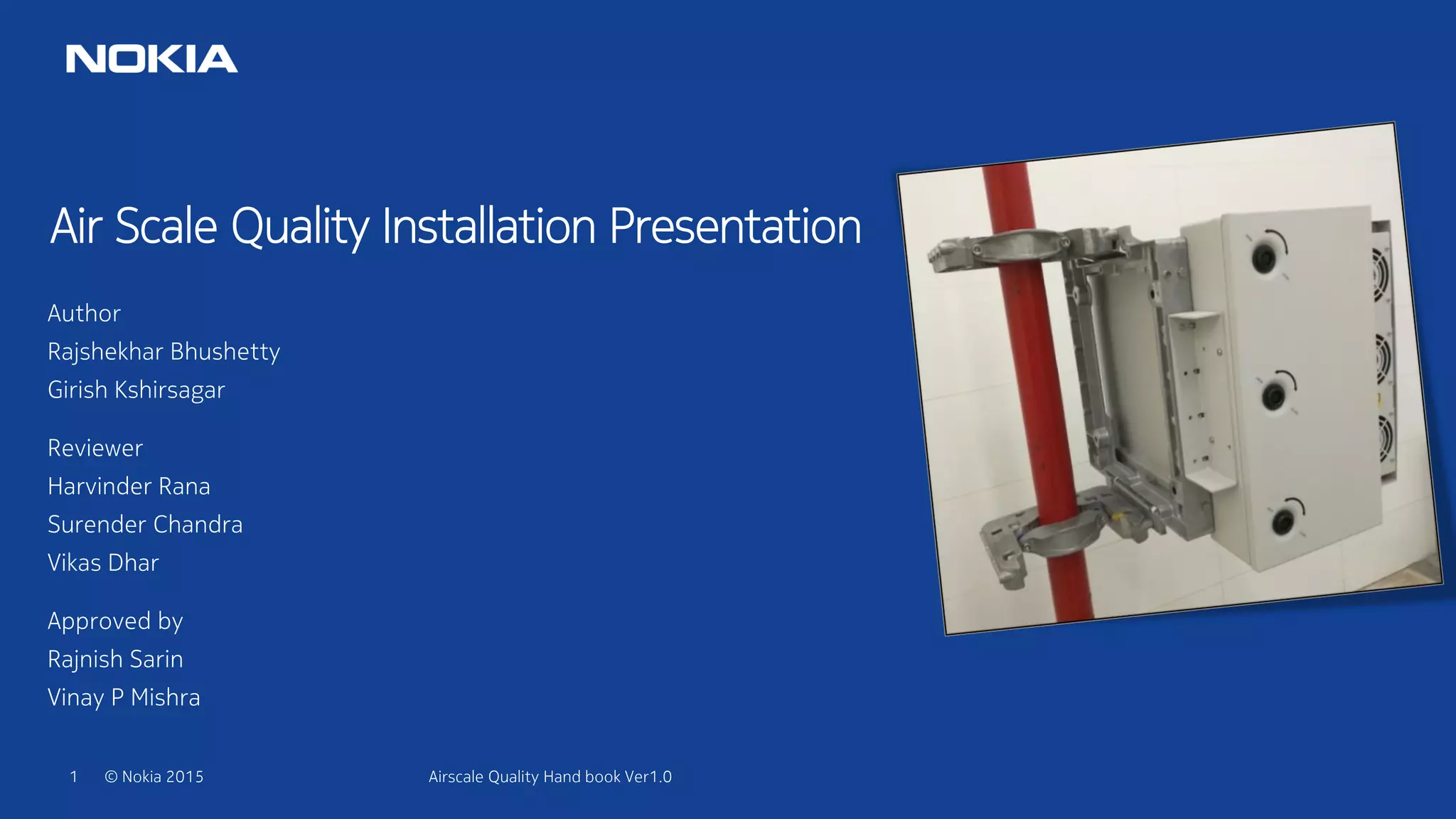 NOKIA

Air Scale Quality Installation Presentation

Author
Rajshekhar Bhushetty
Girish Kshirsagar

Reviewer
Harvinder Rana
Surender Chandra
Vikas Dhar

Approved by
Rajnish Sarin
Vinay P Mishra

1 © Nokia 2015 Airscale Quality Hand book Ver1.0